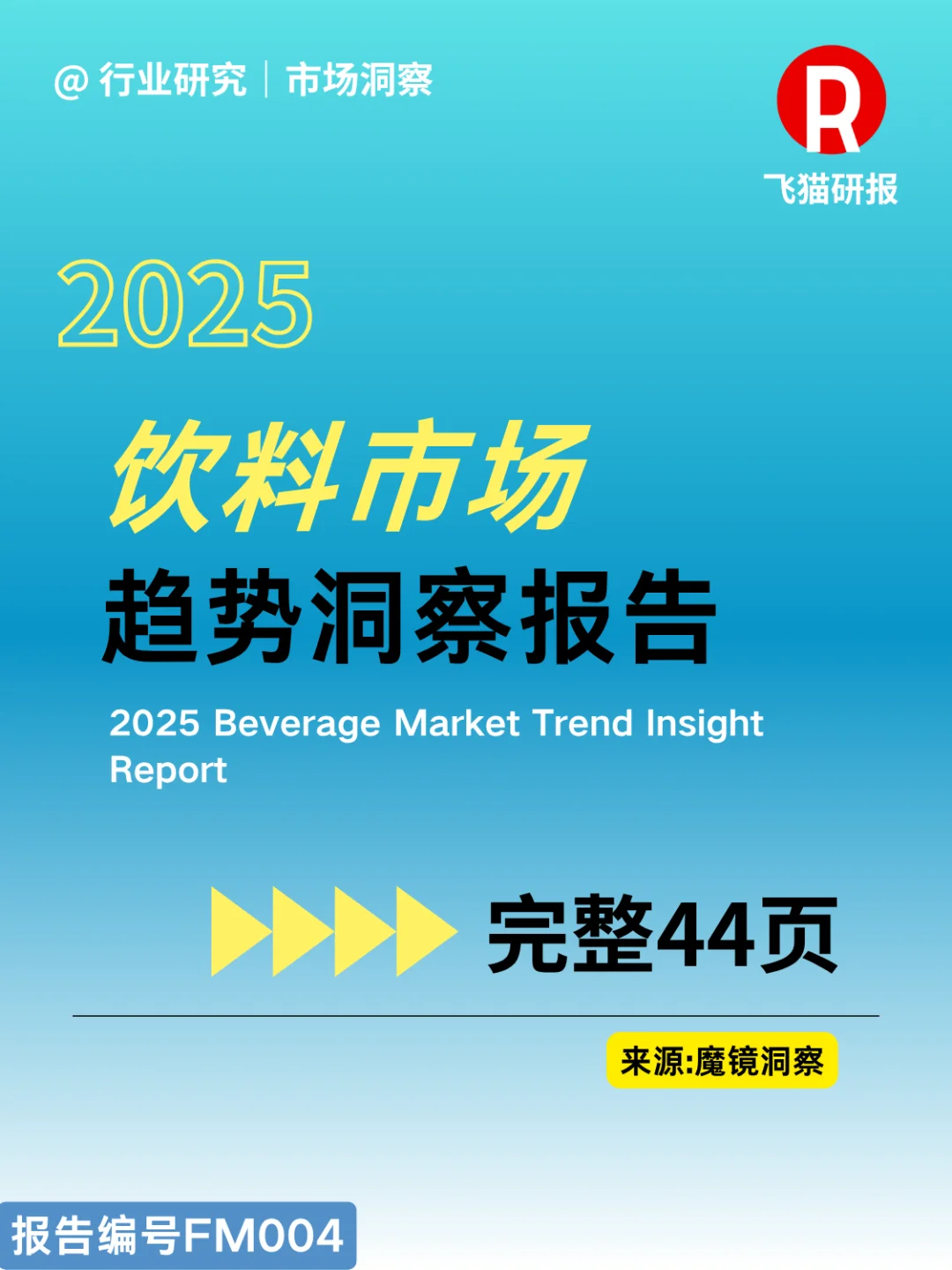 @ 行业研究 | 市场洞察

R
飞猫研报

2025

饮料市场
趋势洞察报告

2025 Beverage Market Trend Insight Report

完整44页

来源:魔镜洞察

报告编号FM004